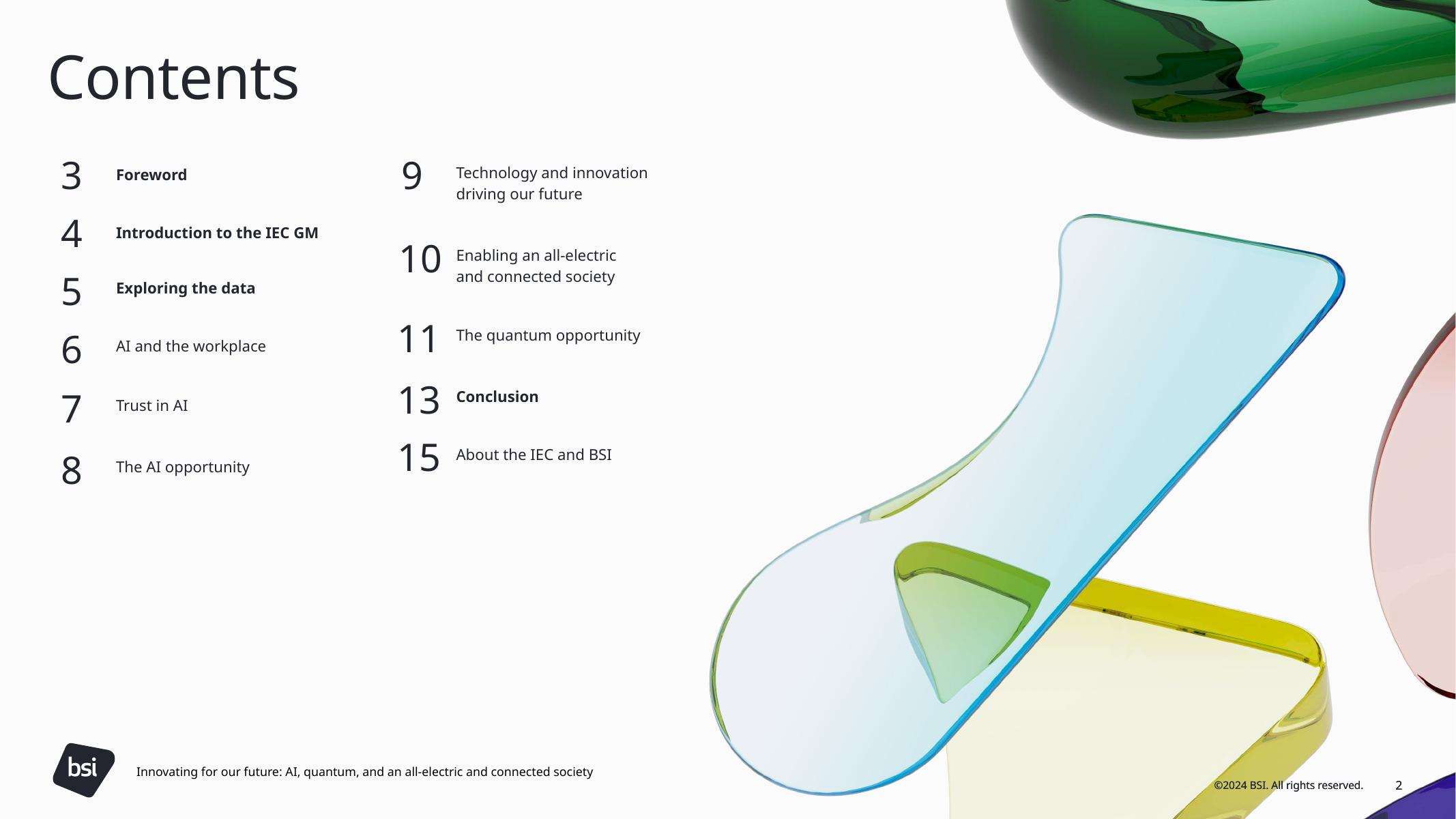 Contents

3 Foreword

4 Introduction to the IEC GM

5 Exploring the data

6 AI and the workplace

7 Trust in AI

8 The AI opportunity

9 Technology and innovation driving our future

10 Enabling an all-electric and connected society

11 The quantum opportunity

13 Conclusion

15 About the IEC and BSI

bsi

Innovating for our future: AI, quantum, and an all-electric and connected society

©2024 BSI. All rights reserved. 2